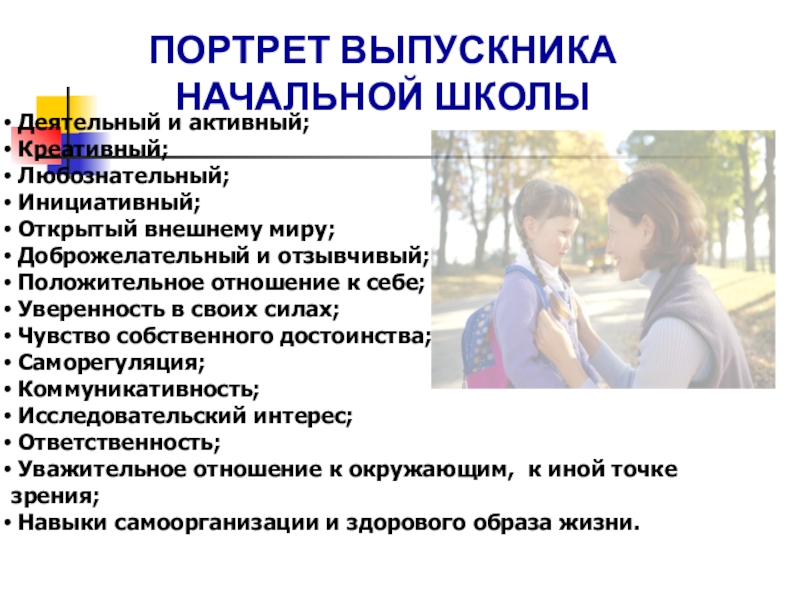 ПОРТРЕТ ВЫПУСКНИКА НАЧАЛЬНОЙ ШКОЛЫ

• Деятельный и активный;
• Креативный;
• Любознательный;
• Инициативный;
• Открытый внешнему миру;
• Доброжелательный и отзывчивый;
• Положительное отношение к себе;
• Уверенность в своих силах;
• Чувство собственного достоинства;
• Саморегуляция;
• Коммуникативность;
• Исследовательский интерес;
• Ответственность;
• Уважительное отношение к окружающим, к иной точке зрения;
• Навыки самоорганизации и здорового образа жизни.